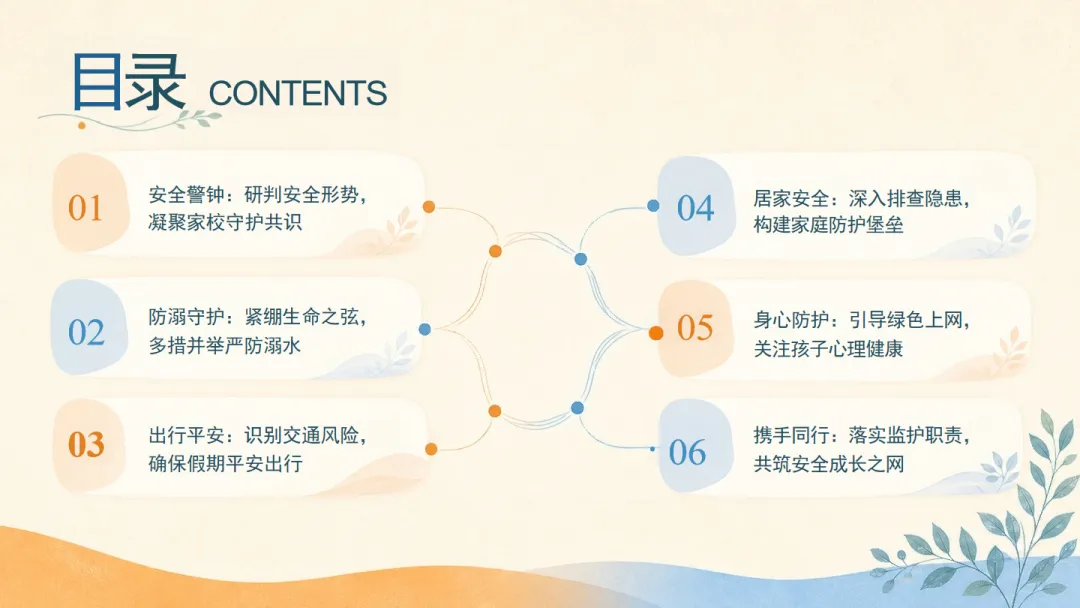 目录 CONTENTS

01
安全警钟：研判安全形势，凝聚家校守护共识

02
防溺守护：紧绷生命之弦，多措并举严防溺水

03
出行平安：识别交通风险，确保假期平安出行

04
居家安全：深入排查隐患，构建家庭防护堡垒

05
身心防护：引导绿色上网，关注孩子心理健康

06
携手同行：落实监护职责，共筑安全成长之网